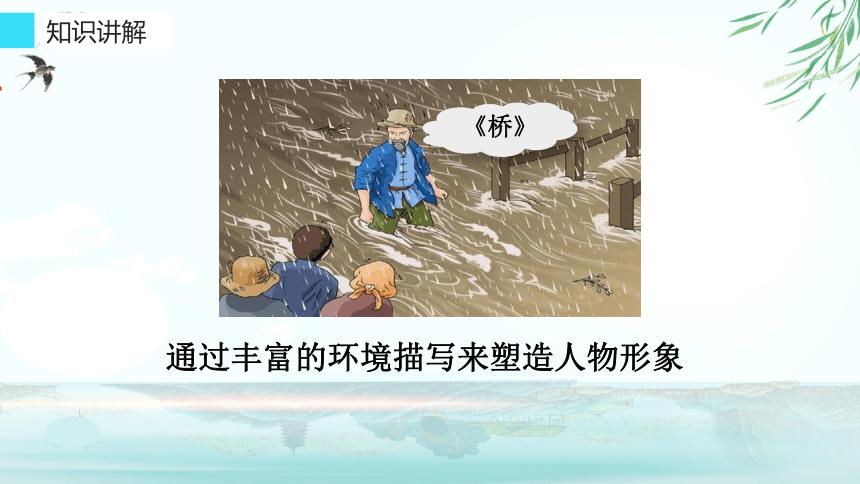 知识讲解

《桥》

通过丰富的环境描写来塑造人物形象